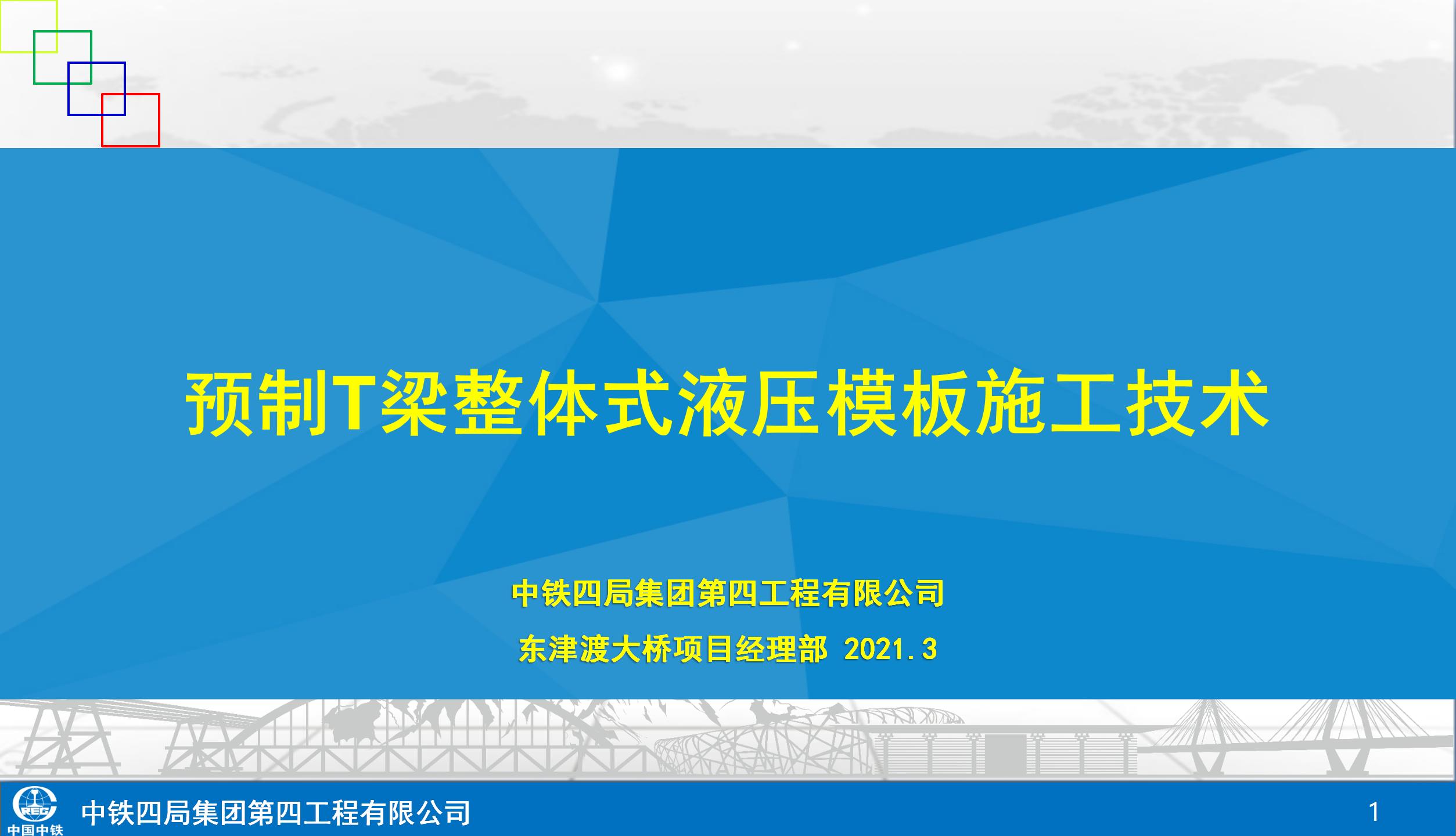 预制T梁整体式液压模板施工技术

中铁四局集团第四工程有限公司

东津渡大桥项目经理部 2021.3

CREC
中国中铁

中铁四局集团第四工程有限公司

1